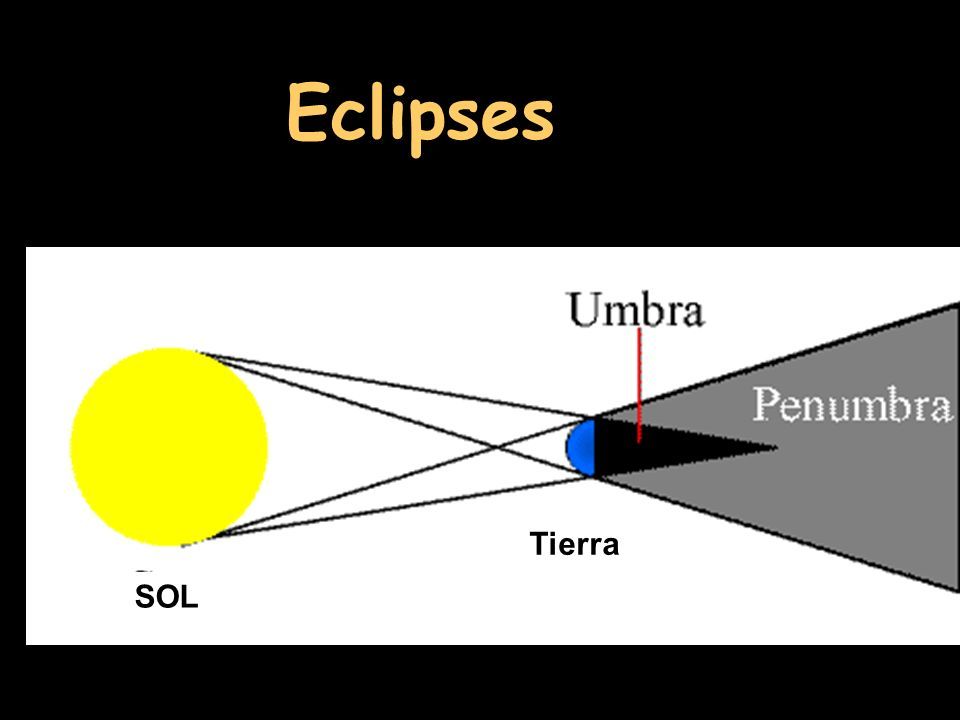 Eclipses

Umbra

Penumbra

Tierra

SOL